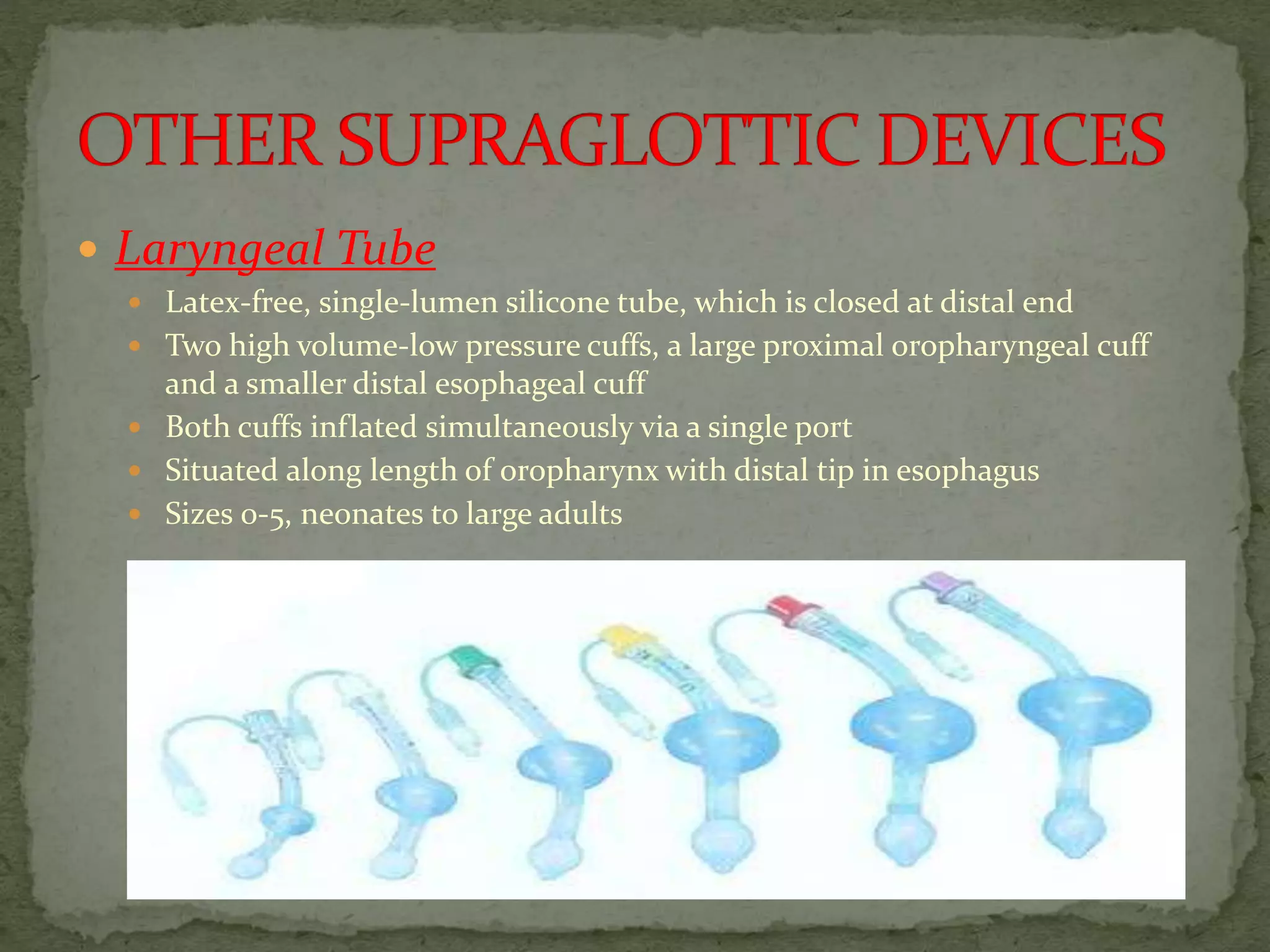 OTHER SUPRAGLOTTIC DEVICES

- Laryngeal Tube
  - Latex-free, single-lumen silicone tube, which is closed at distal end
  - Two high volume-low pressure cuffs, a large proximal oropharyngeal cuff and a smaller distal esophageal cuff
  - Both cuffs inflated simultaneously via a single port
  - Situated along length of oropharynx with distal tip in esophagus
  - Sizes 0-5, neonates to large adults